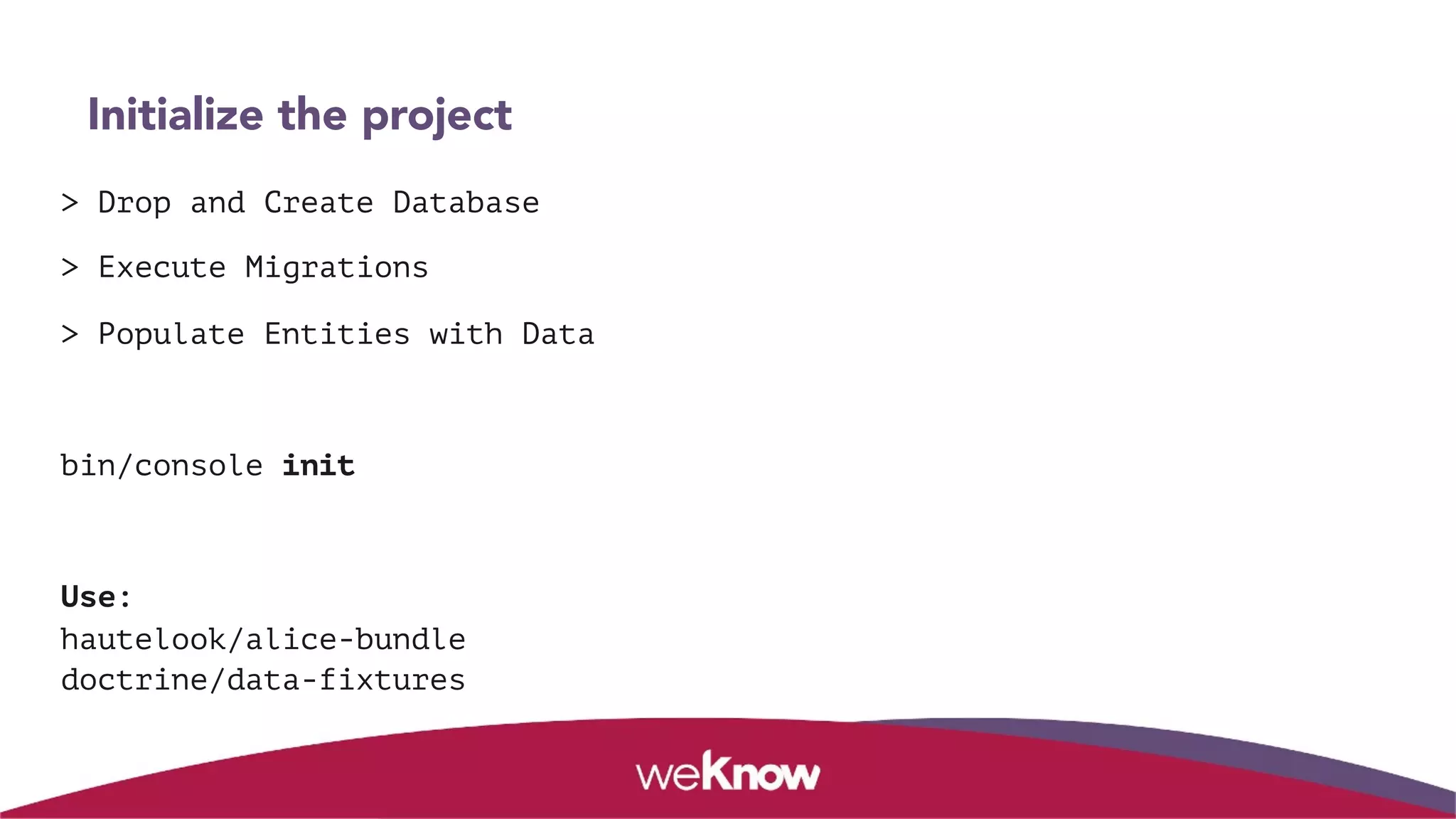 Initialize the project

> Drop and Create Database

> Execute Migrations

> Populate Entities with Data

bin/console init

Use:
hautelook/alice-bundle
doctrine/data-fixtures

weKnow